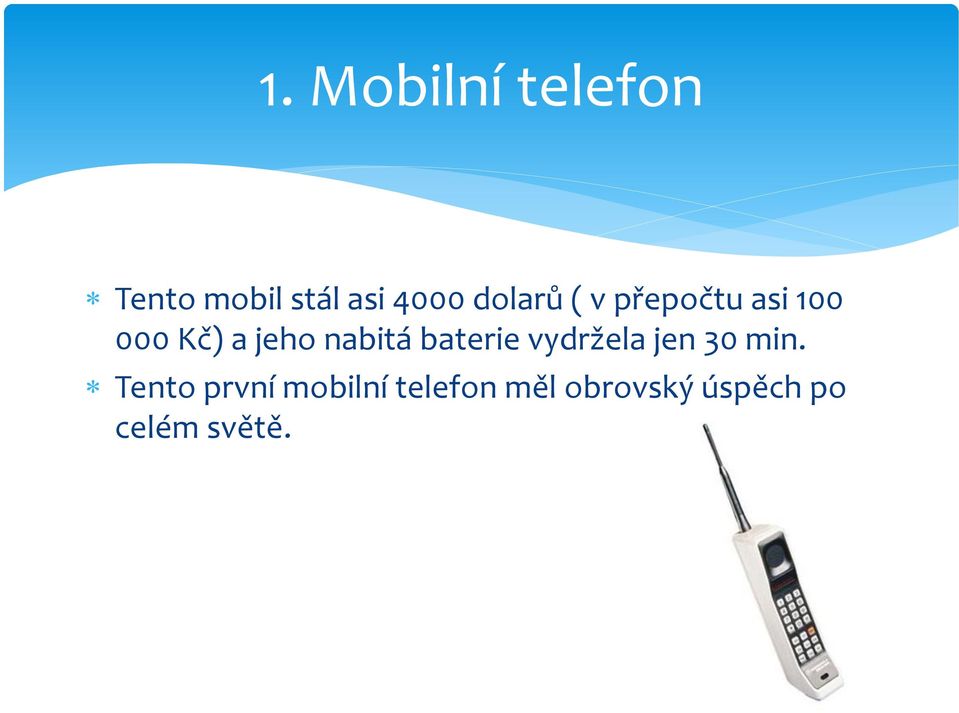 1. Mobilní telefon

* Tento mobil stál asi 4000 dolarů ( v přepočtu asi 100 000 Kč) a jeho nabitá baterie vydržela jen 30 min.
* Tento první mobilní telefon měl obrovský úspěch po celém světě.